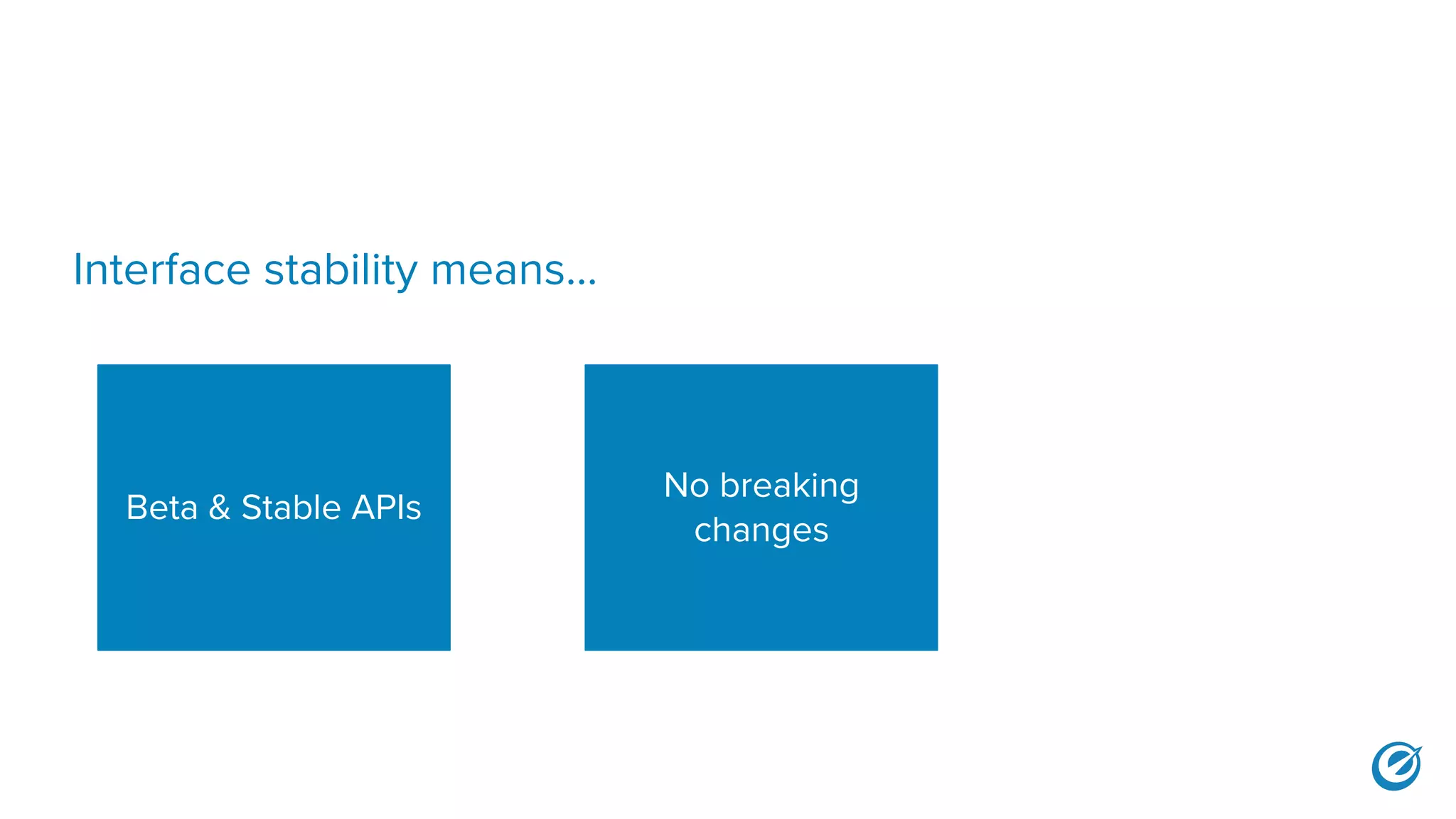 Interface stability means...

Beta & Stable APIs

No breaking changes